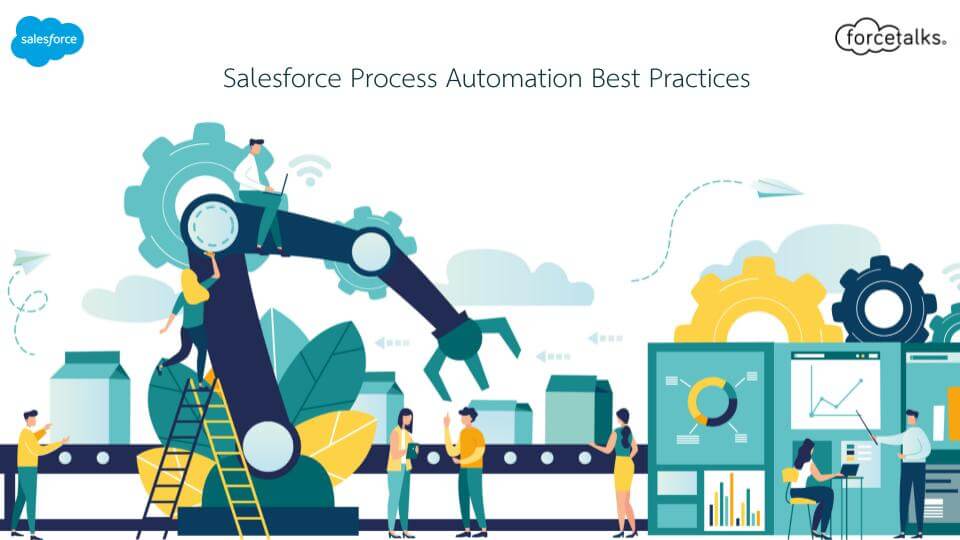 salesforce

forcetalks.

Salesforce Process Automation Best Practices